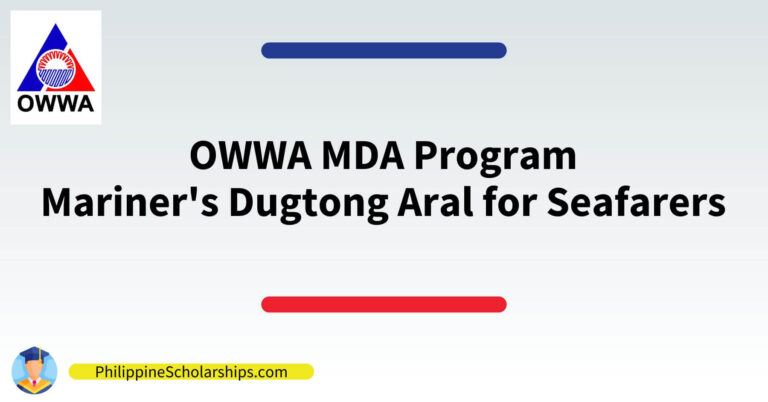 OWWA

OWWA MDA Program
Mariner's Dugtong Aral for Seafarers

PhilippineScholarships.com